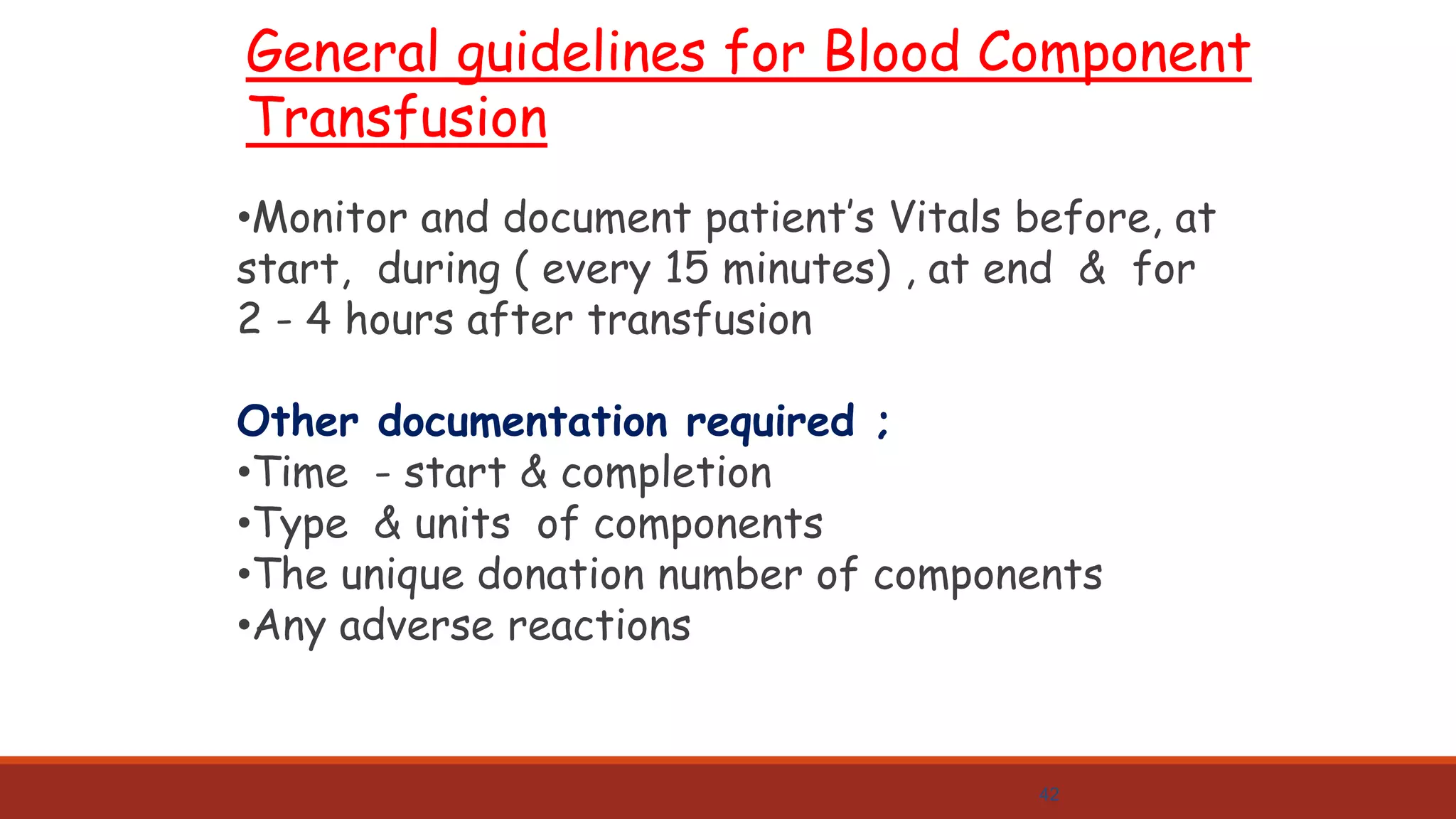 General guidelines for Blood Component Transfusion

•Monitor and document patient's Vitals before, at start, during ( every 15 minutes) , at end & for 2 - 4 hours after transfusion

Other documentation required ;
•Time - start & completion
•Type & units of components
•The unique donation number of components
•Any adverse reactions

42